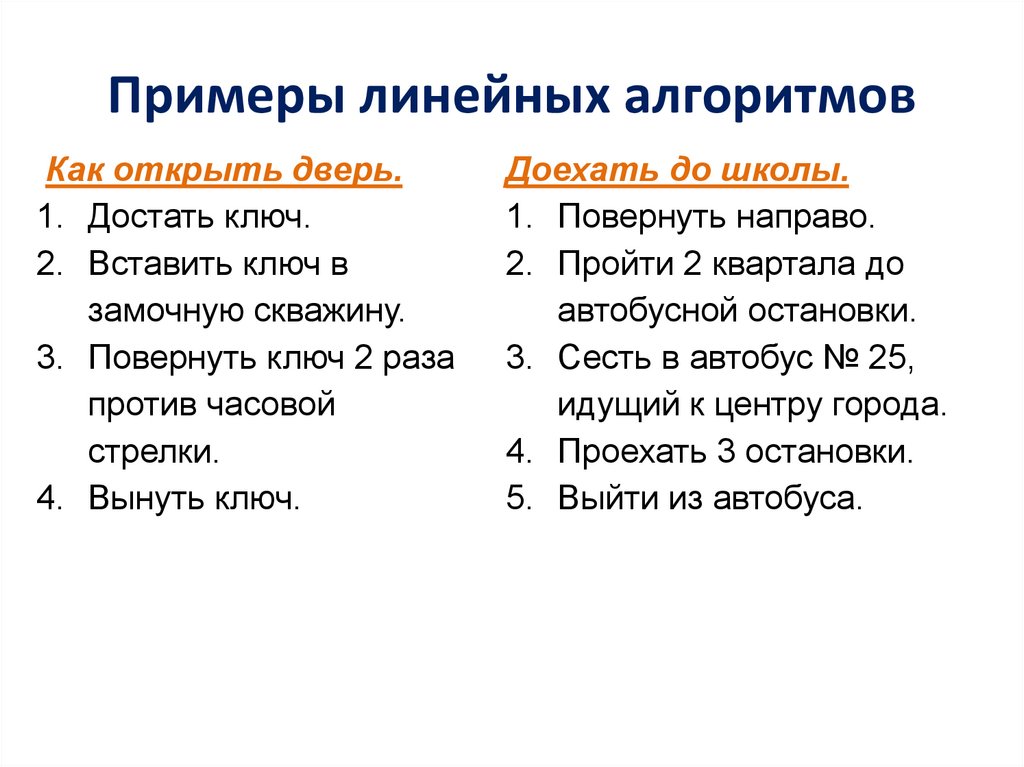 Примеры линейных алгоритмов

Как открыть дверь.
1. Достать ключ.
2. Вставить ключ в замочную скважину.
3. Повернуть ключ 2 раза против часовой стрелки.
4. Вынуть ключ.

Доехать до школы.
1. Повернуть направо.
2. Пройти 2 квартала до автобусной остановки.
3. Сесть в автобус № 25, идущий к центру города.
4. Проехать 3 остановки.
5. Выйти из автобуса.